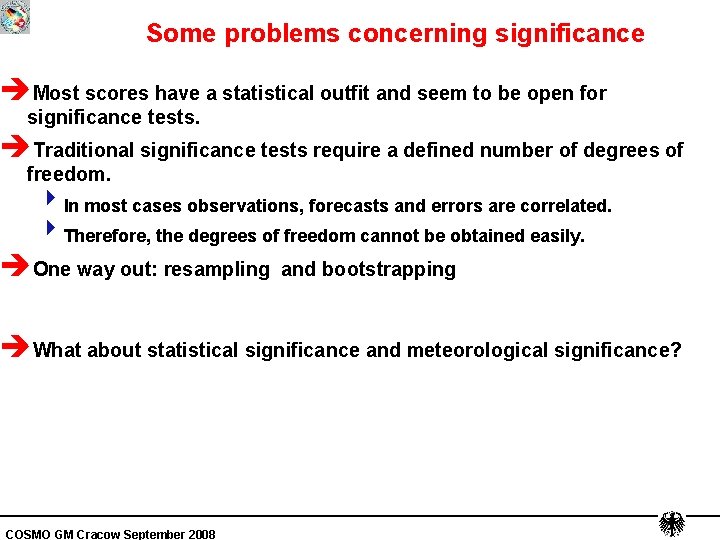 Some problems concerning significance

Most scores have a statistical outfit and seem to be open for significance tests.

Traditional significance tests require a defined number of degrees of freedom.

In most cases observations, forecasts and errors are correlated.

Therefore, the degrees of freedom cannot be obtained easily.

One way out: resampling and bootstrapping

What about statistical significance and meteorological significance?

COSMO GM Cracow September 2008